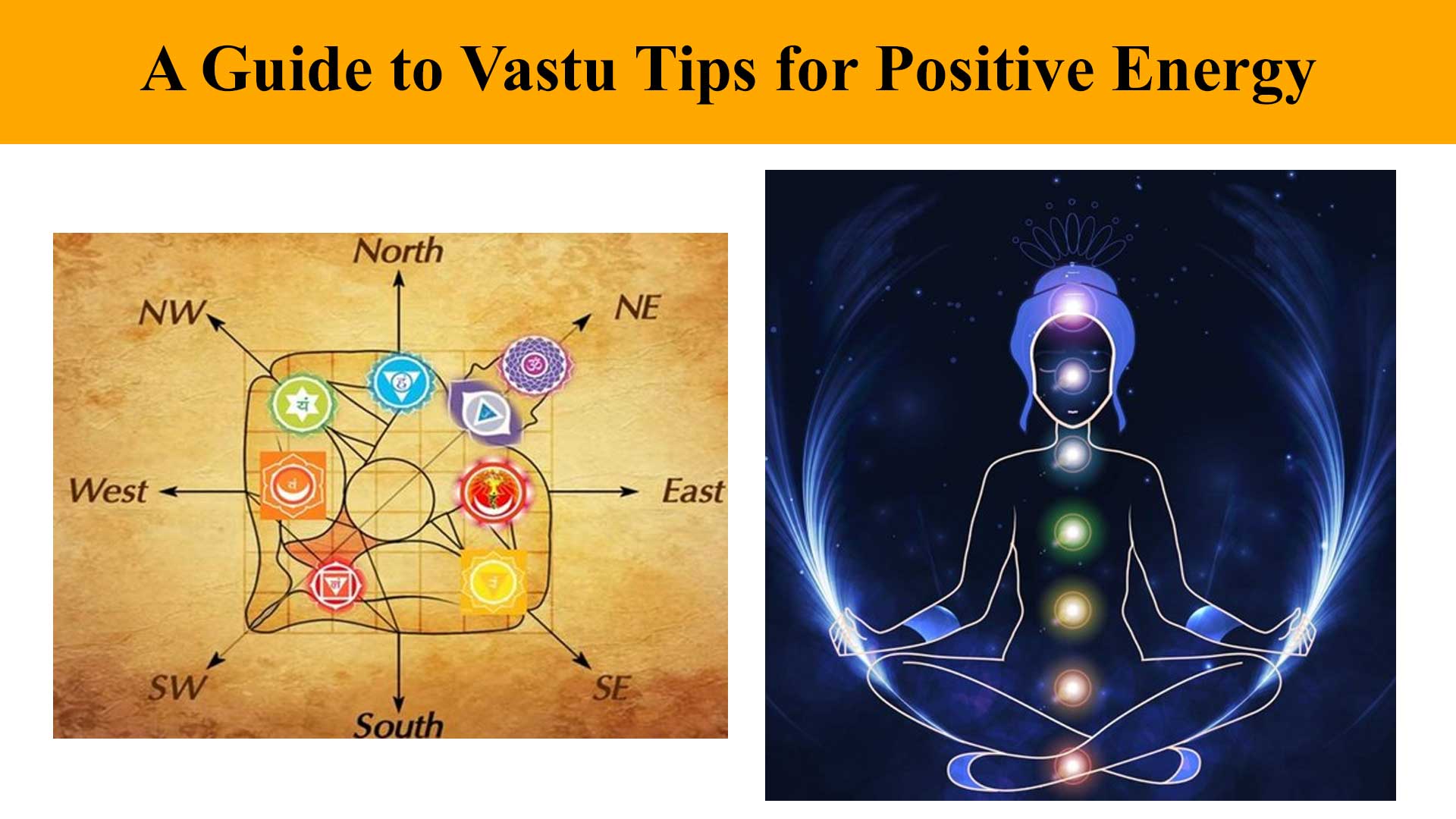 A Guide to Vastu Tips for Positive Energy

North
NW
NE
West
East
SW
SE
South